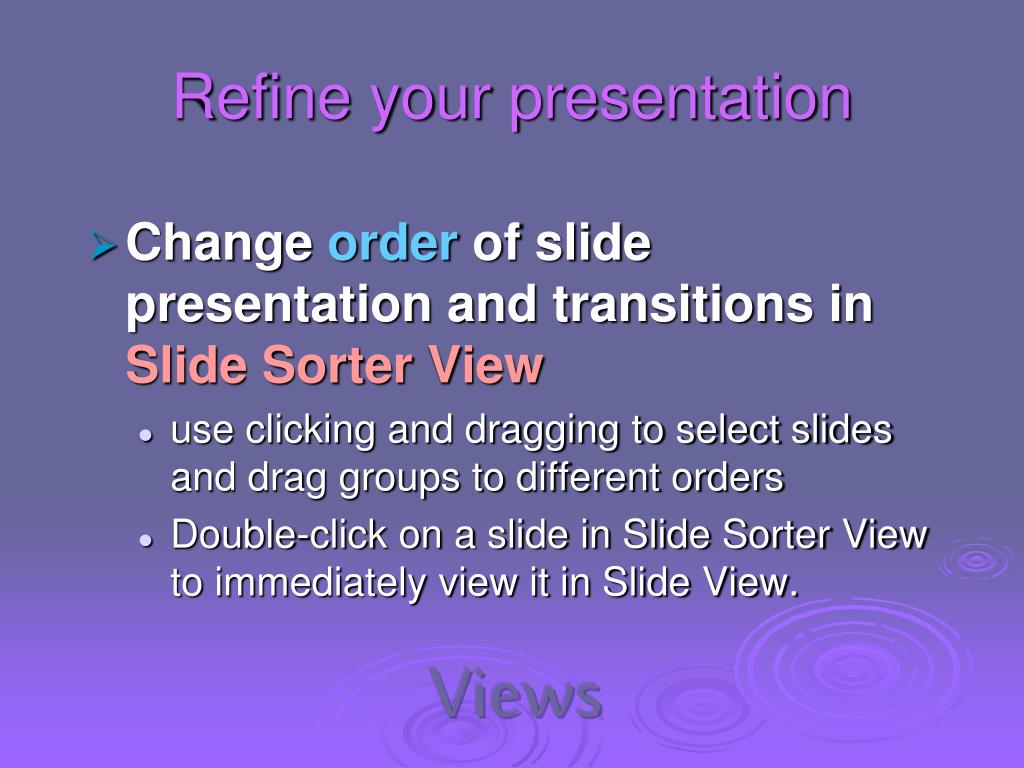 Refine your presentation

Change order of slide presentation and transitions in Slide Sorter View

use clicking and dragging to select slides and drag groups to different orders

Double-click on a slide in Slide Sorter View to immediately view it in Slide View.

Views